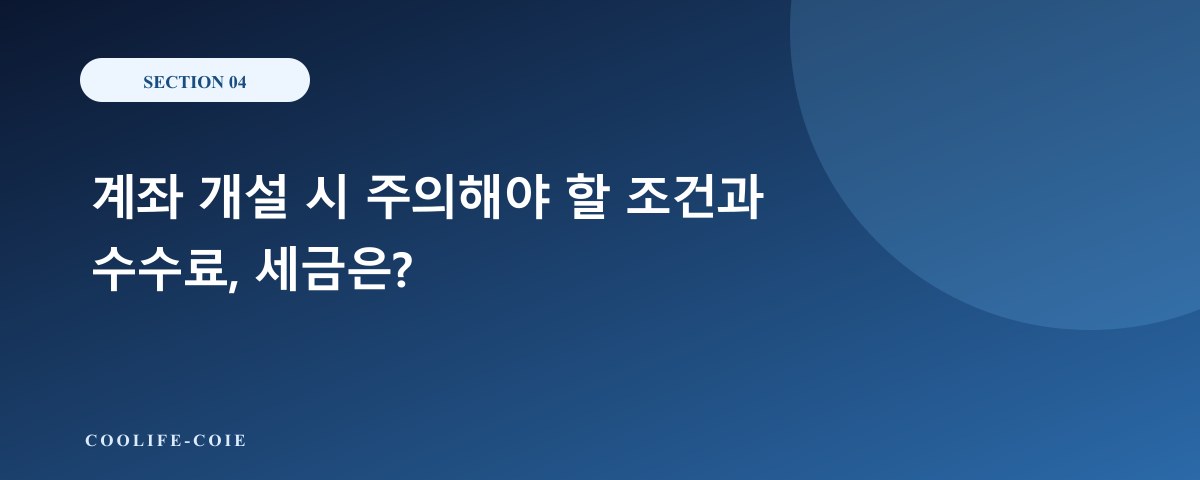 SECTION 04

계좌 개설 시 주의해야 할 조건과 수수료, 세금은?

COOLIFE-COIE